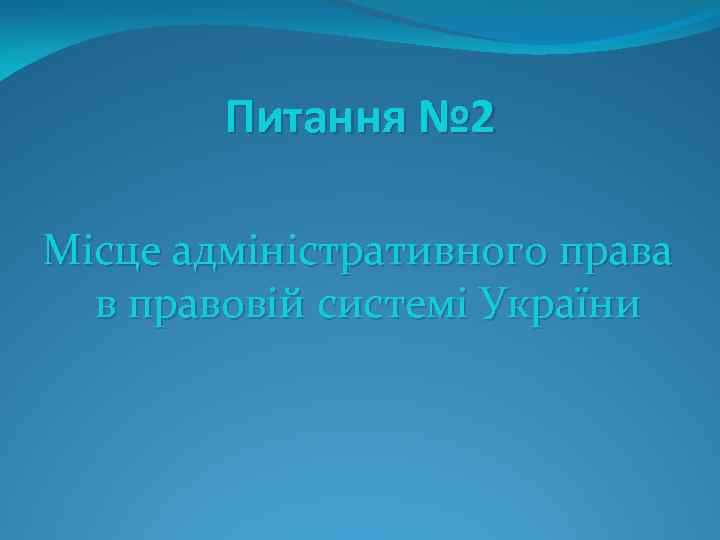 Питання №2

Місце адміністративного права в правовій системі України